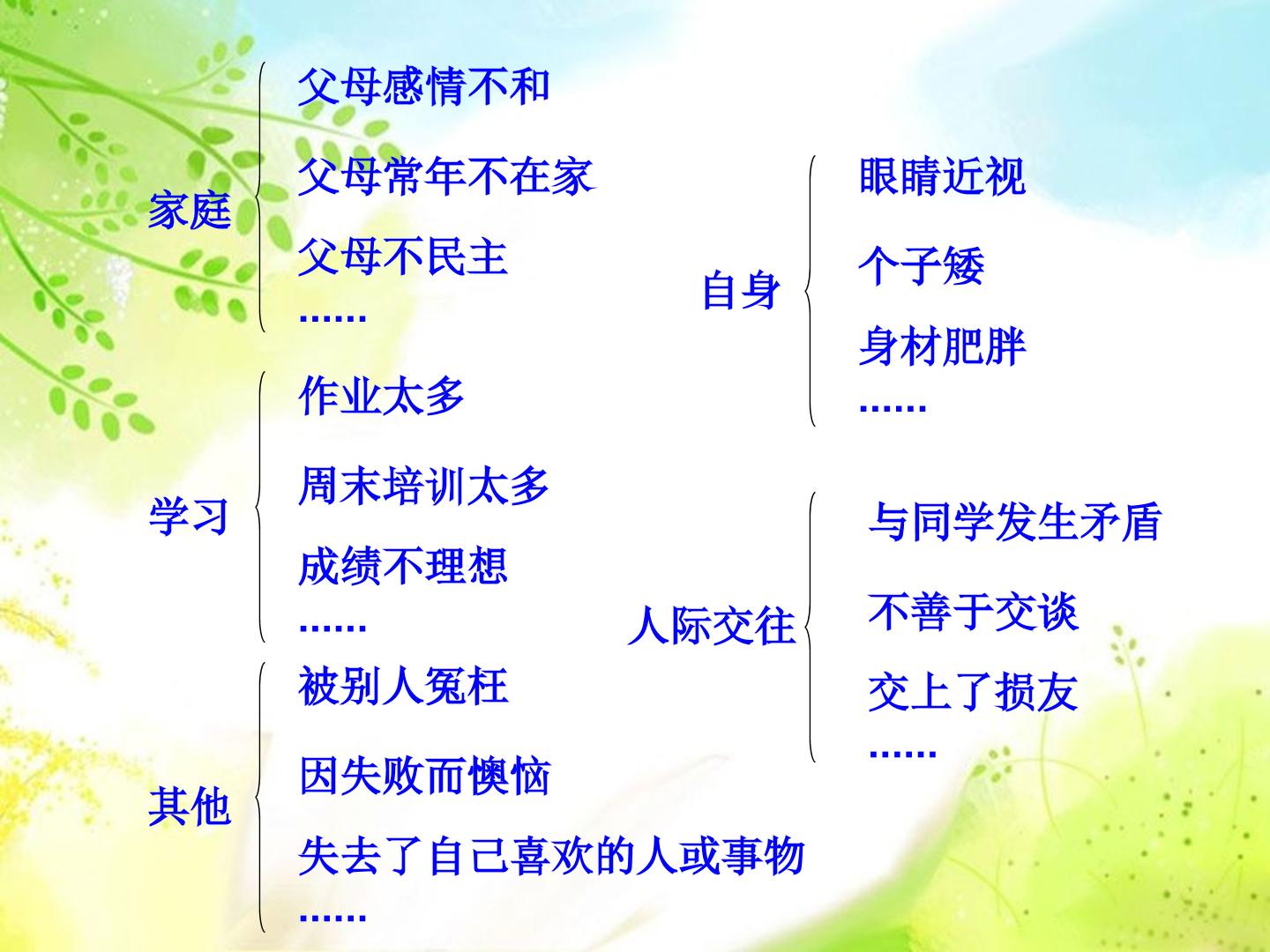 家庭

父母感情不和

父母常年不在家

父母不民主

……

学习

作业太多

周末培训太多

成绩不理想

……

其他

被别人冤枉

因失败而懊恼

失去了自己喜欢的人或事物

……

自身

眼睛近视

个子矮

身材肥胖

……

人际交往

与同学发生矛盾

不善于交谈

交上了损友

……